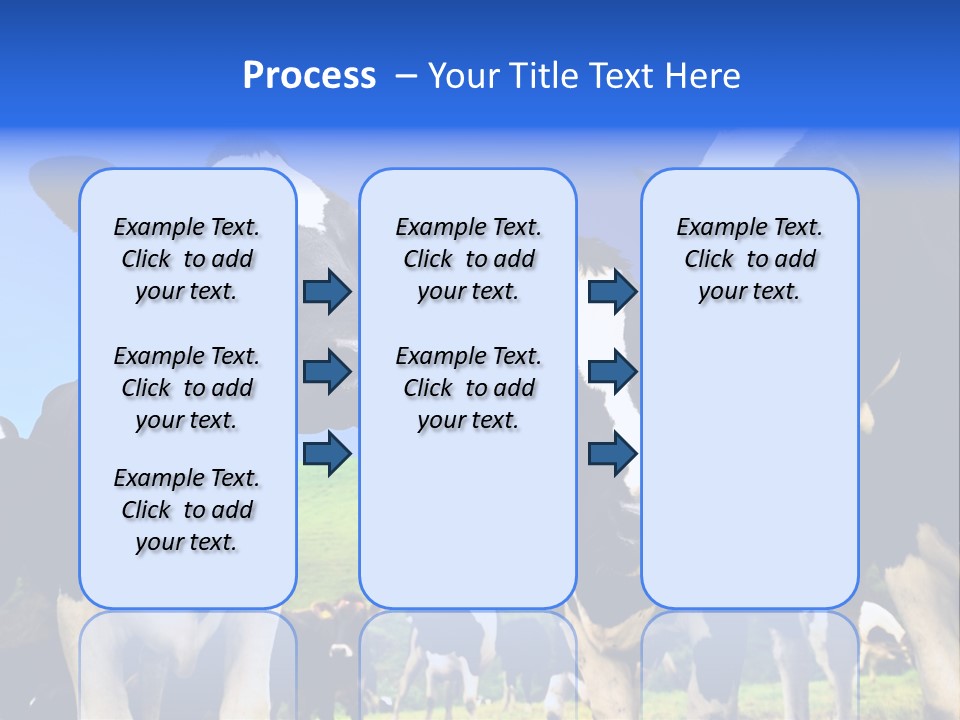 Process – Your Title Text Here

Example Text. Click to add your text.

Example Text. Click to add your text.

Example Text. Click to add your text.

Example Text. Click to add your text.

Example Text. Click to add your text.

Example Text. Click to add your text.